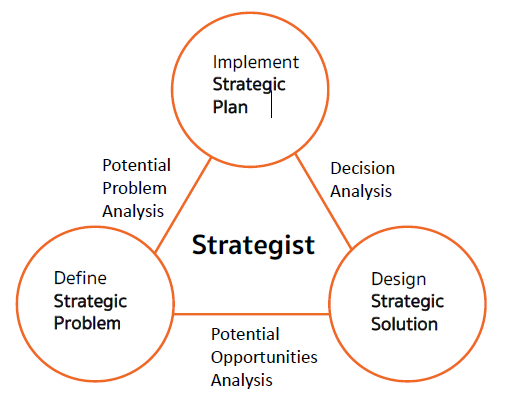 Implement
Strategic
Plan

Potential
Problem
Analysis

Decision
Analysis

Strategist

Define
Strategic
Problem

Design
Strategic
Solution

Potential
Opportunities
Analysis